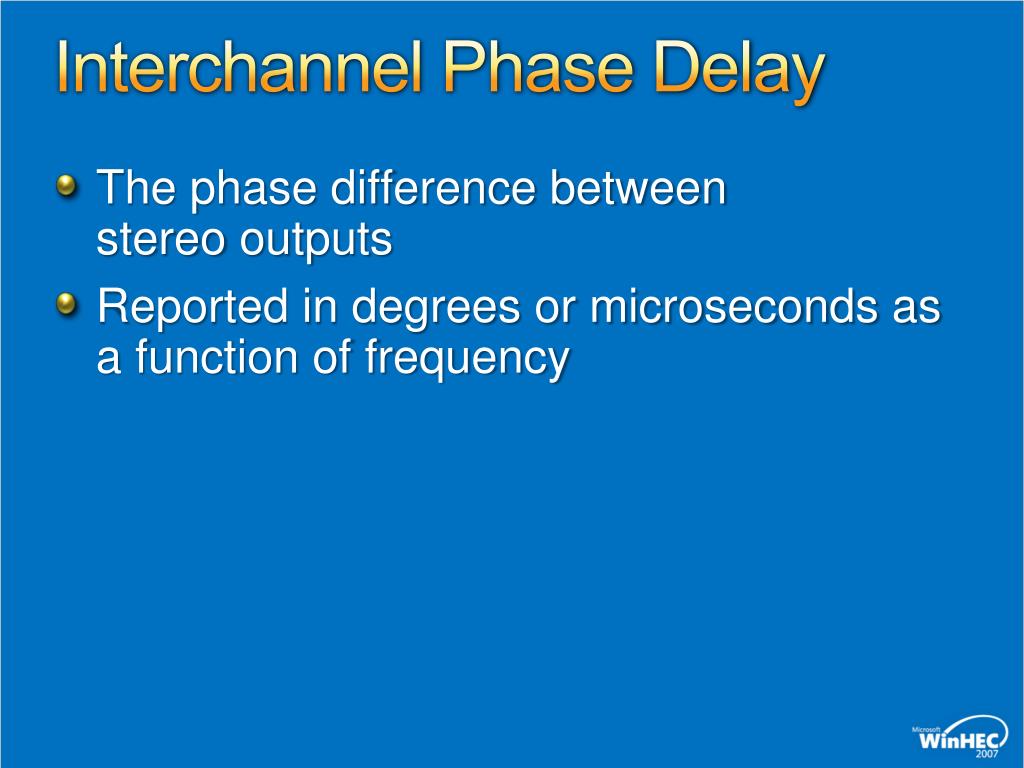 Interchannel Phase Delay

The phase difference between stereo outputs

Reported in degrees or microseconds as a function of frequency

Microsoft WinHEC 2007